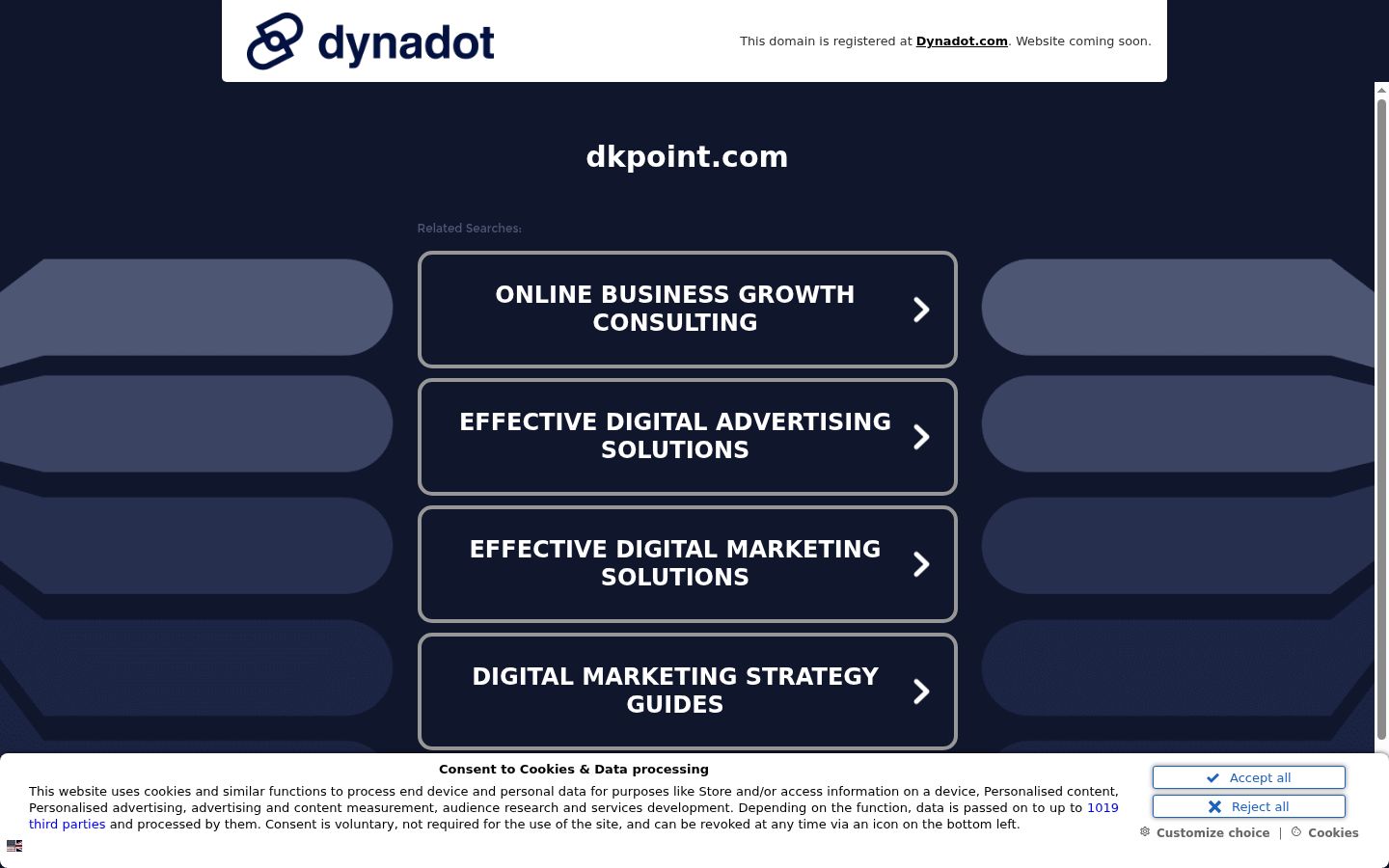 dynadot

This domain is registered at Dynadot.com. Website coming soon.

dkpoint.com

Related Searches:

ONLINE BUSINESS GROWTH CONSULTING

EFFECTIVE DIGITAL ADVERTISING SOLUTIONS

EFFECTIVE DIGITAL MARKETING SOLUTIONS

DIGITAL MARKETING STRATEGY GUIDES

Consent to Cookies & Data processing

This website uses cookies and similar functions to process end device and personal data for purposes like Store and/or access information on a device, Personalised content, Personalised advertising, advertising and content measurement, audience research and services development. Depending on the function, data is passed on to up to 1019 third parties and processed by them. Consent is voluntary, not required for the use of the site, and can be revoked at any time via an icon on the bottom left.

Accept all

Reject all

Customize choice | Cookies